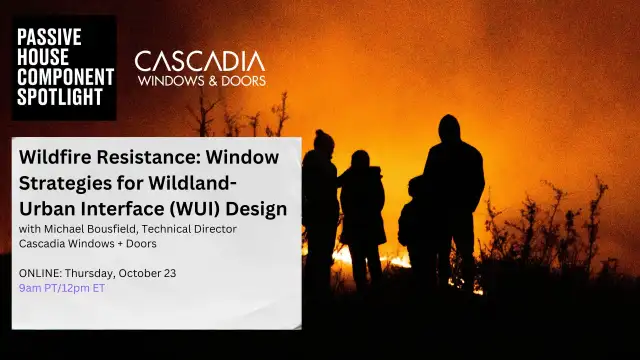 PASSIVE HOUSE COMPONENT SPOTLIGHT

CASCADIA
WINDOWS & DOORS

Wildfire Resistance: Window Strategies for Wildland-Urban Interface (WUI) Design

with Michael Bousfield, Technical Director
Cascadia Windows + Doors

ONLINE: Thursday, October 23
9am PT/12pm ET